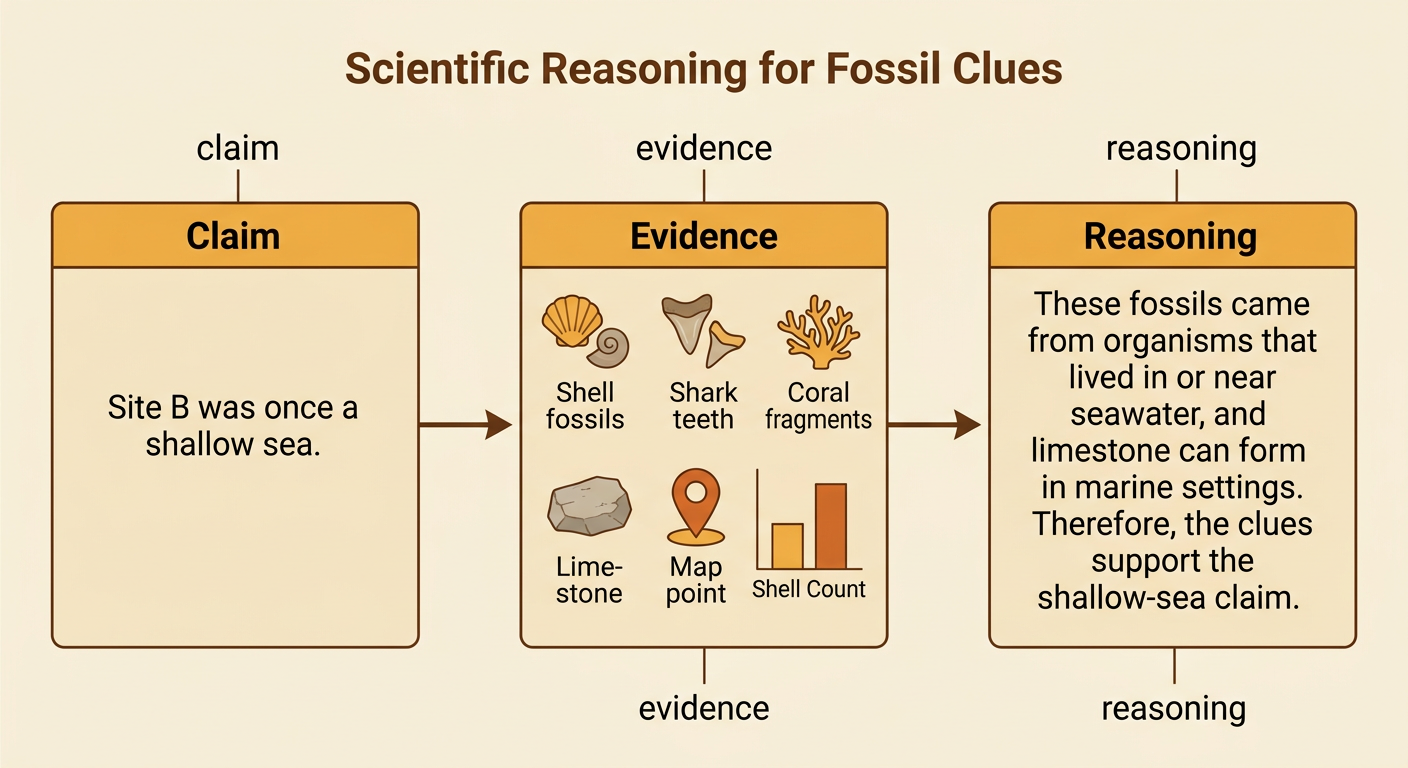 Scientific Reasoning for Fossil Clues

claim

Claim

Site B was once a shallow sea.

evidence

Evidence

Shell fossils

Shark teeth

Coral fragments

Limestone

Map point

Shell Count

evidence

reasoning

Reasoning

These fossils came from organisms that lived in or near seawater, and limestone can form in marine settings. Therefore, the clues support the shallow-sea claim.

reasoning